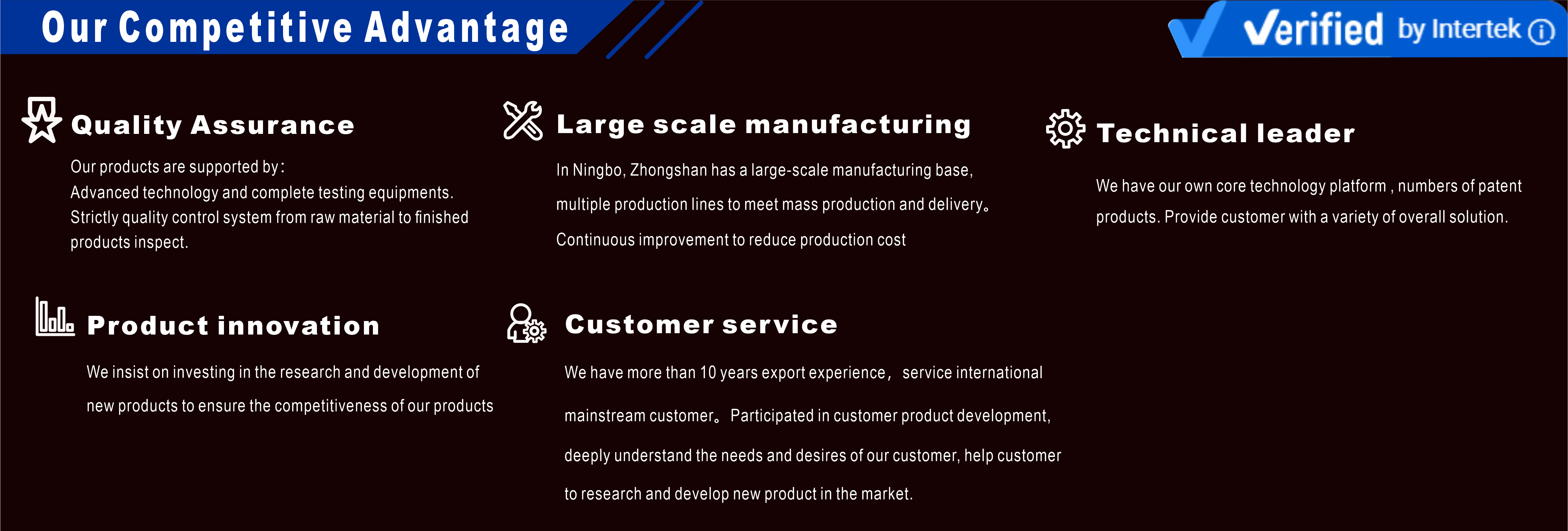 Our Competitive Advantage

Verified by Intertek

Quality Assurance

Our products are supported by:
Advanced technology and complete testing equipments.
Strictly quality control system from raw material to finished products inspect.

Large scale manufacturing

In Ningbo, Zhongshan has a large-scale manufacturing base, multiple production lines to meet mass production and delivery。Continuous improvement to reduce production cost

Technical leader

We have our own core technology platform , numbers of patent products. Provide customer with a variety of overall solution.

Product innovation

We insist on investing in the research and development of new products to ensure the competitiveness of our products

Customer service

We have more than 10 years export experience， service international mainstream customer。Participated in customer product development, deeply understand the needs and desires of our customer, help customer to research and develop new product in the market.